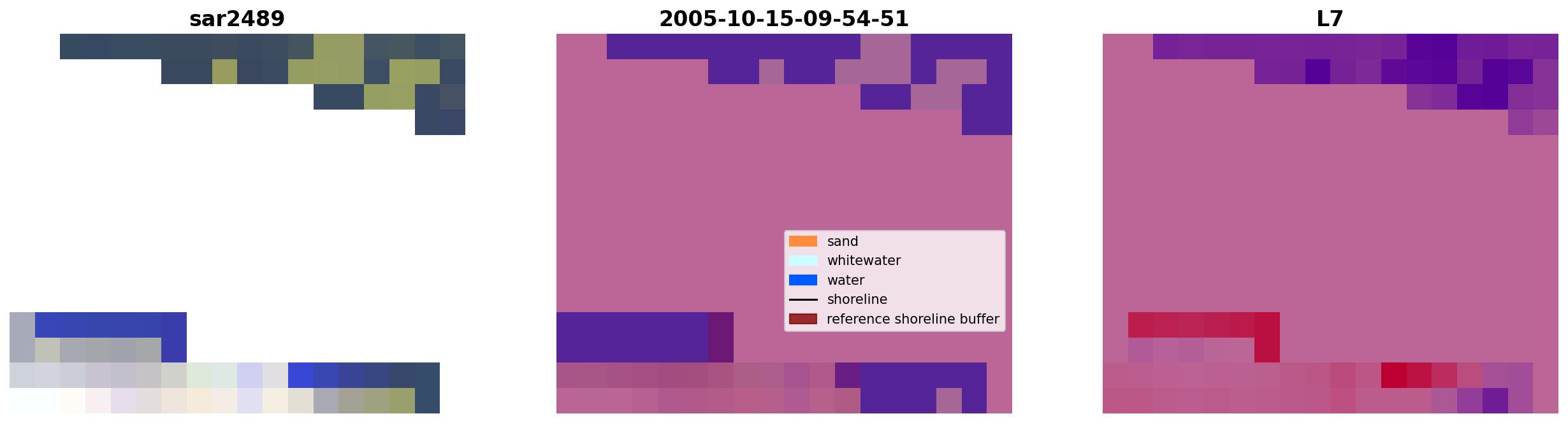 sar2489

2005-10-15-09-54-51

sand
whitewater
water
shoreline
reference shoreline buffer

L7